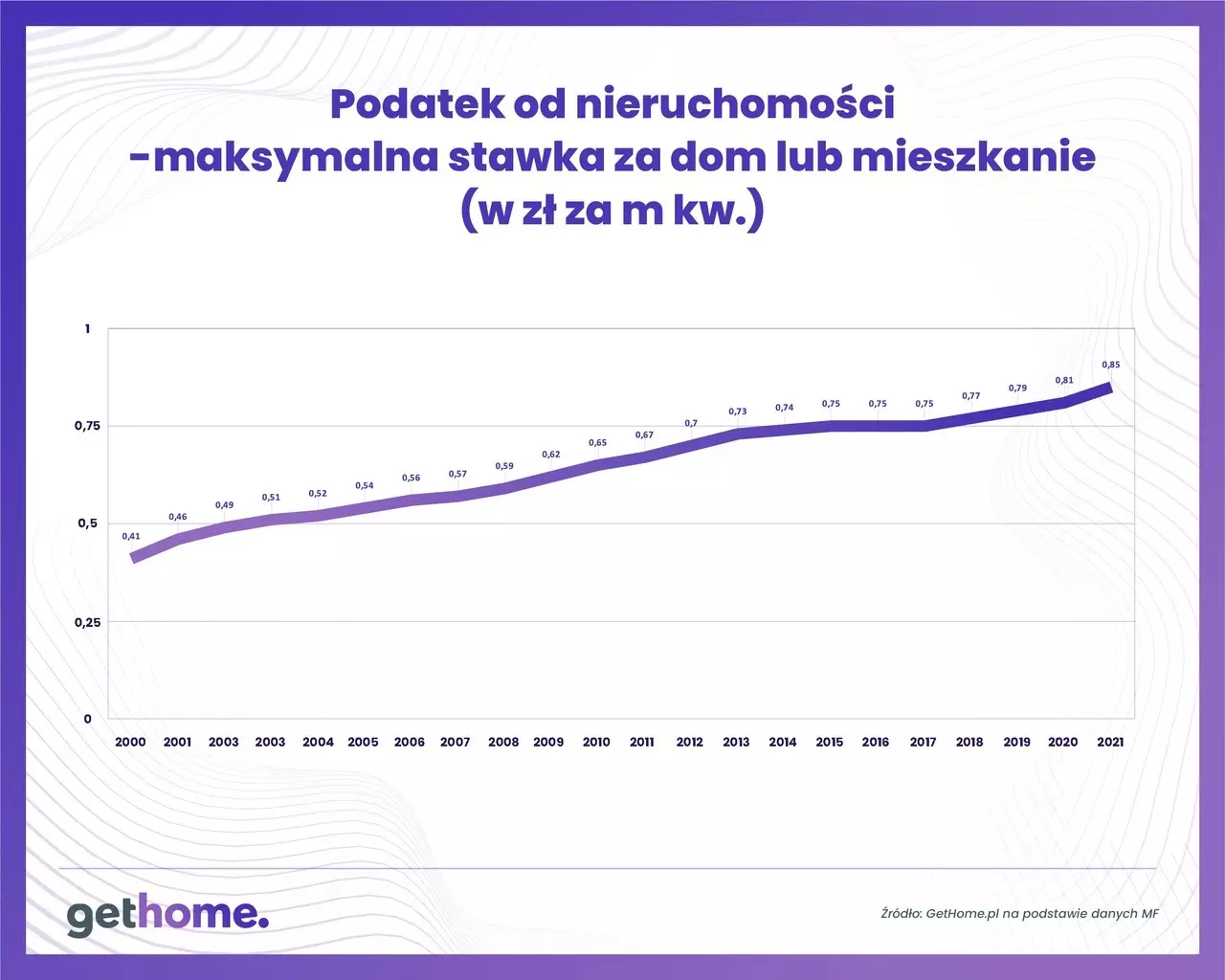 Podatek od nieruchomości -maksymalna stawka za dom lub mieszkanie (w zł za m kw.)

1
0,75
0,5
0,25
0

0,41
0,46
0,49
0,51
0,52
0,54
0,56
0,57
0,59
0,62
0,65
0,67
0,7
0,73
0,74
0,75
0,75
0,75
0,77
0,79
0,81
0,85

2000 2001 2003 2003 2004 2005 2006 2007 2008 2009 2010 2011 2012 2013 2014 2015 2016 2017 2018 2019 2020 2021

gethome.

Źródło: GetHome.pl na podstawie danych MF